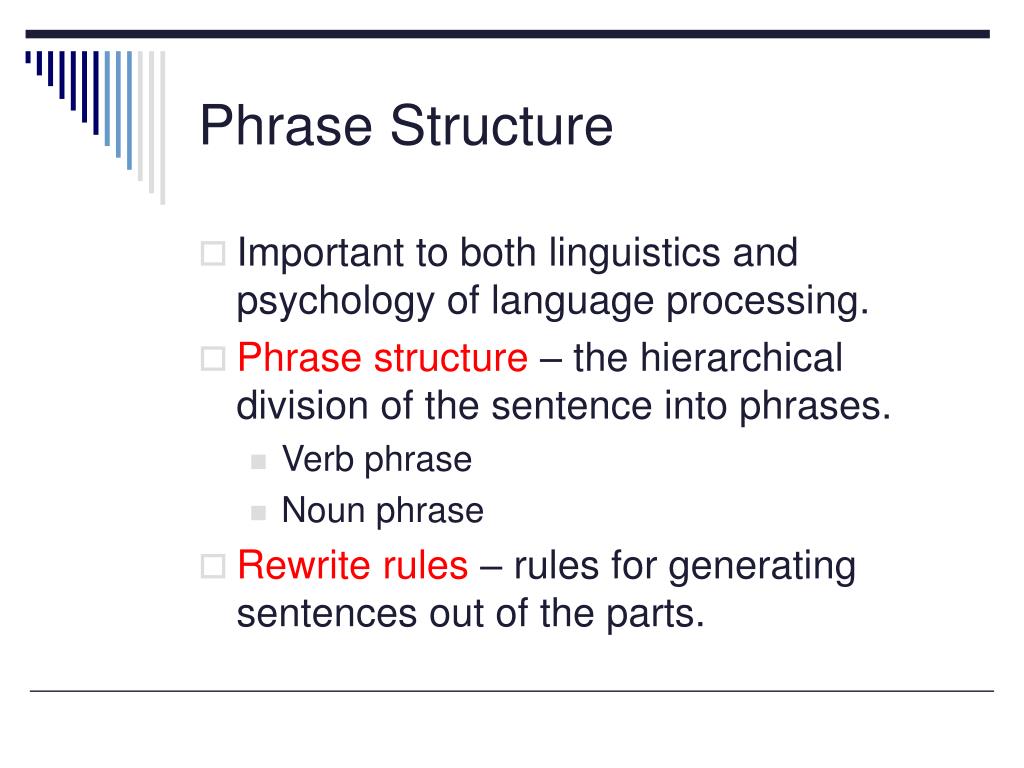 Phrase Structure

Important to both linguistics and psychology of language processing.

Phrase structure – the hierarchical division of the sentence into phrases.

Verb phrase

Noun phrase

Rewrite rules – rules for generating sentences out of the parts.